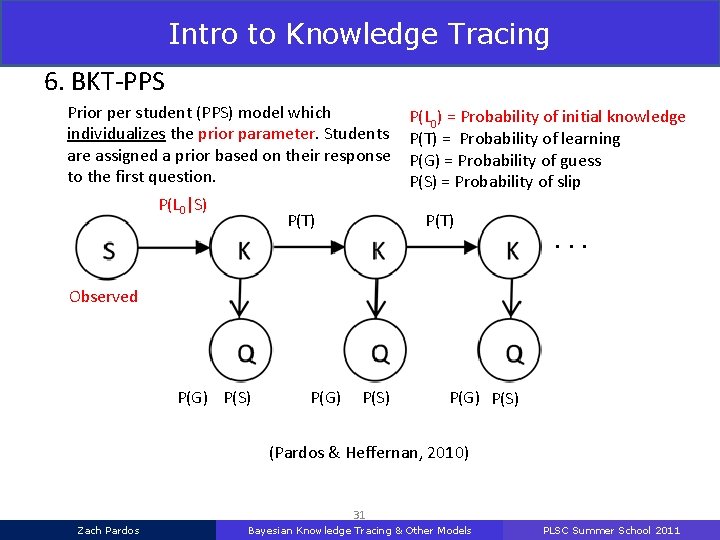 Intro to Knowledge Tracing

6. BKT-PPS

Prior per student (PPS) model which individualizes the prior parameter. Students are assigned a prior based on their response to the first question.

$P(L_0)$ = Probability of initial knowledge
P(T) = Probability of learning
P(G) = Probability of guess
P(S) = Probability of slip

$P(L_0|S)$

P(T)

P(T)

S

K

K

K

. . .

Observed

Q

Q

Q

P(G) P(S)

P(G) P(S)

P(G) P(S)

(Pardos & Heffernan, 2010)

31

Zach Pardos

Bayesian Knowledge Tracing & Other Models

PLSC Summer School 2011